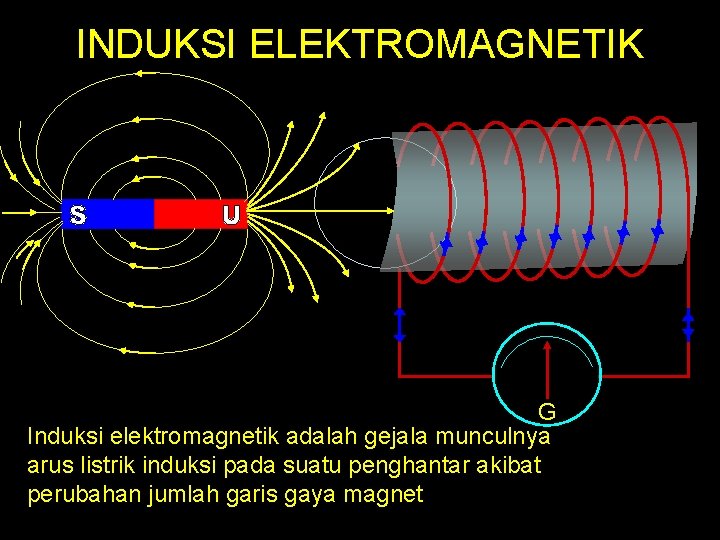 INDUKSI ELEKTROMAGNETIK

S

U

G

Induksi elektromagnetik adalah gejala munculnya arus listrik induksi pada suatu penghantar akibat perubahan jumlah garis gaya magnet